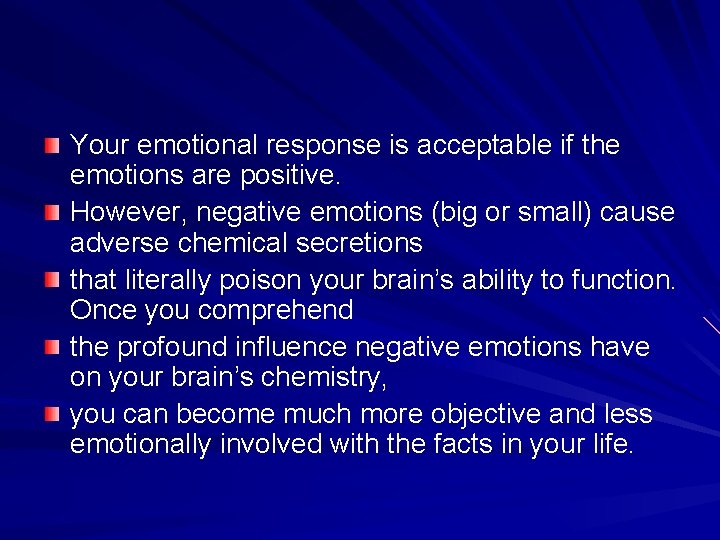 Your emotional response is acceptable if the emotions are positive.

However, negative emotions (big or small) cause adverse chemical secretions

that literally poison your brain’s ability to function. Once you comprehend

the profound influence negative emotions have on your brain’s chemistry,

you can become much more objective and less emotionally involved with the facts in your life.